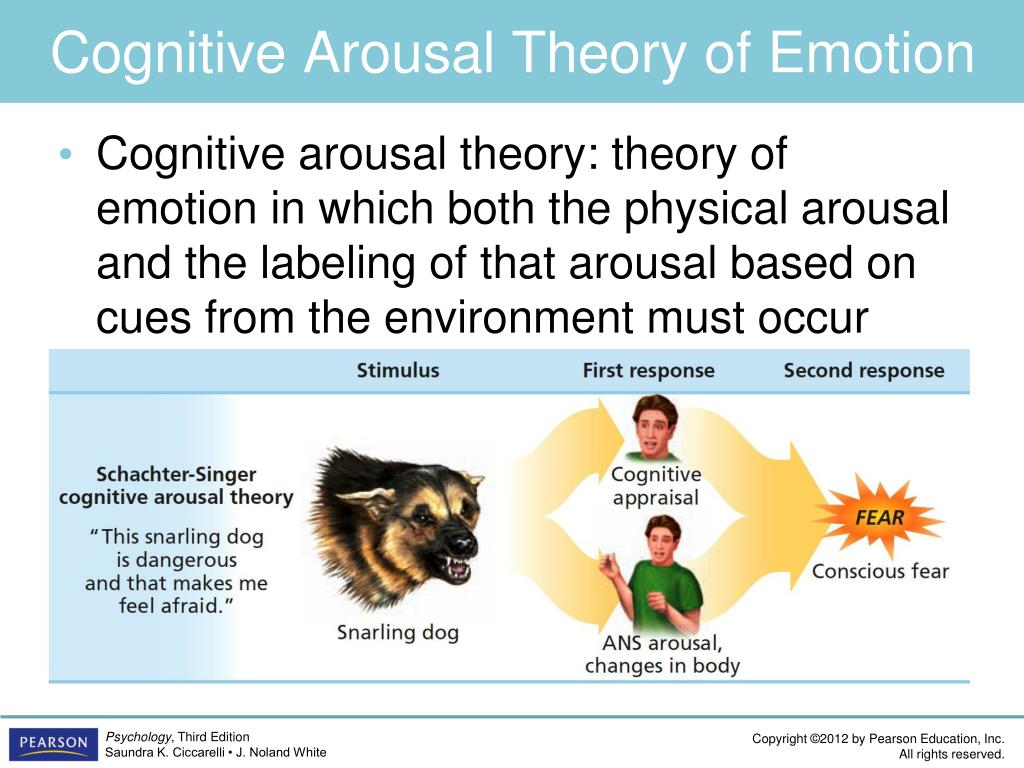 Cognitive Arousal Theory of Emotion

• Cognitive arousal theory: theory of emotion in which both the physical arousal and the labeling of that arousal based on cues from the environment must occur

Stimulus
First response
Second response

Schachter-Singer cognitive arousal theory

"This snarling dog is dangerous and that makes me feel afraid."

Snarling dog

Cognitive appraisal

ANS arousal, changes in body

FEAR

Conscious fear

PEARSON

Psychology, Third Edition
Saundra K. Ciccarelli • J. Noland White

Copyright ©2012 by Pearson Education, Inc.
All rights reserved.